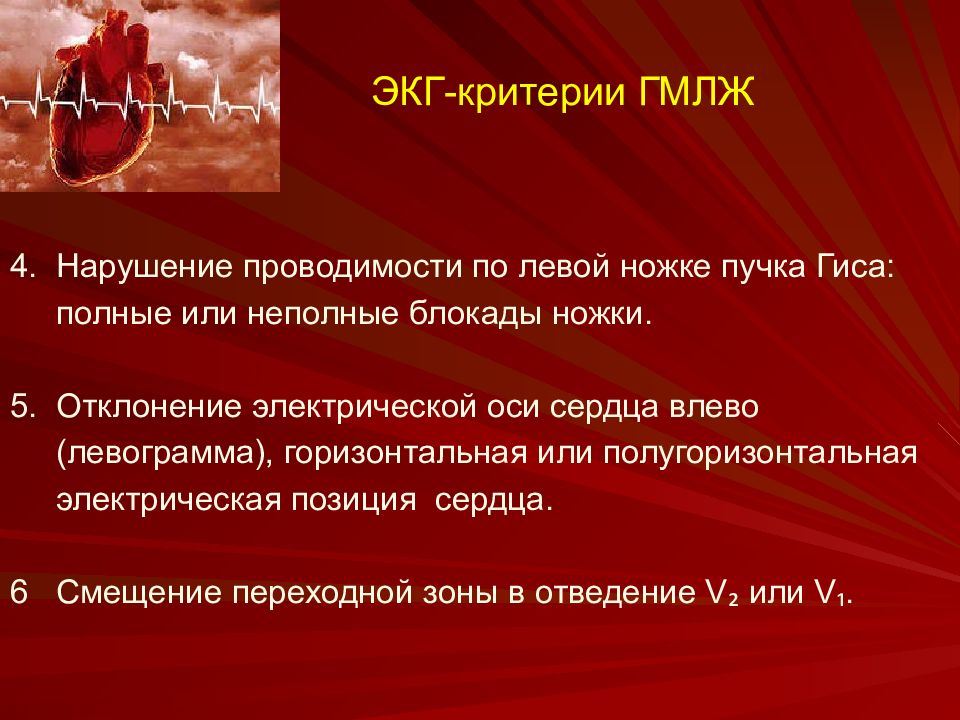 ЭКГ-критерии ГМЛЖ

4. Нарушение проводимости по левой ножке пучка Гиса: полные или неполные блокады ножки.

5. Отклонение электрической оси сердца влево (левограмма), горизонтальная или полугоризонтальная электрическая позиция сердца.

6 Смещение переходной зоны в отведение $V_2$ или $V_1$.